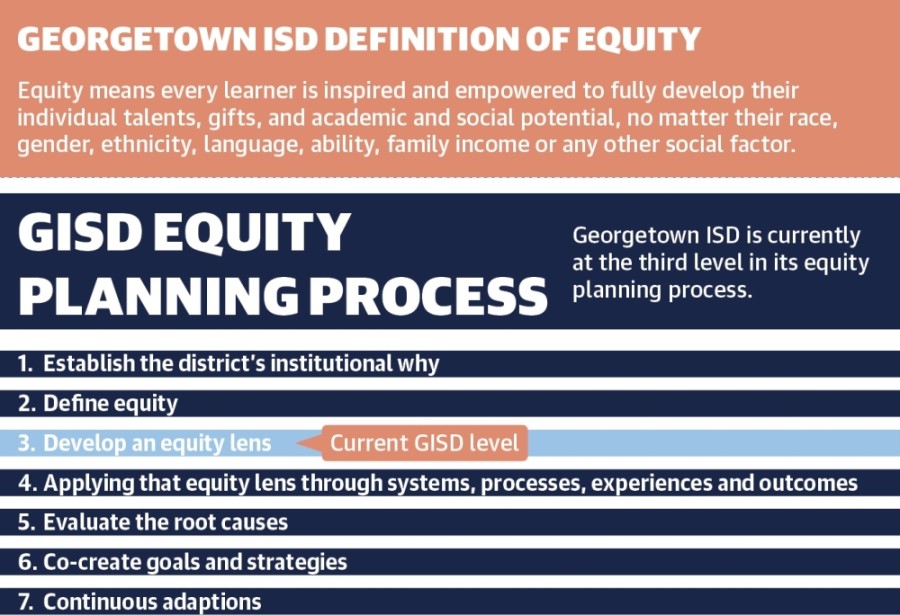 GEORGETOWN ISD DEFINITION OF EQUITY

Equity means every learner is inspired and empowered to fully develop their individual talents, gifts, and academic and social potential, no matter their race, gender, ethnicity, language, ability, family income or any other social factor.

GISD EQUITY PLANNING PROCESS

Georgetown ISD is currently at the third level in its equity planning process.

1. Establish the district's institutional why
2. Define equity
3. Develop an equity lens
Current GISD level
4. Applying that equity lens through systems, processes, experiences and outcomes
5. Evaluate the root causes
6. Co-create goals and strategies
7. Continuous adaptions